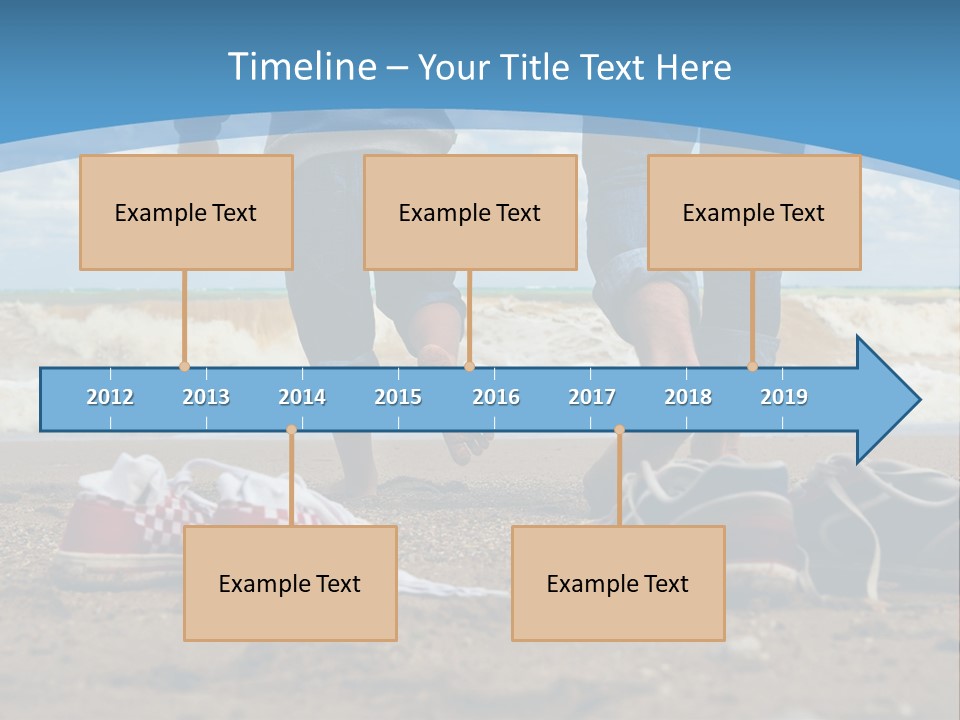 Timeline – Your Title Text Here

Example Text

Example Text

Example Text

2012 2013 2014 2015 2016 2017 2018 2019

Example Text

Example Text